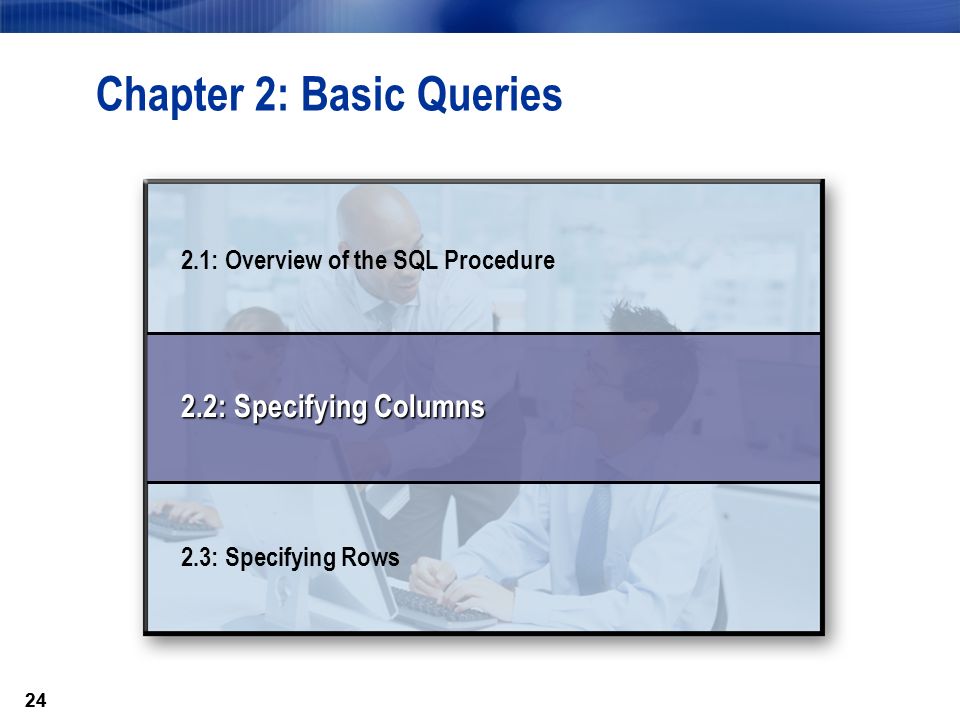 Chapter 2: Basic Queries

2.1: Overview of the SQL Procedure

2.2: Specifying Columns

2.3: Specifying Rows

24